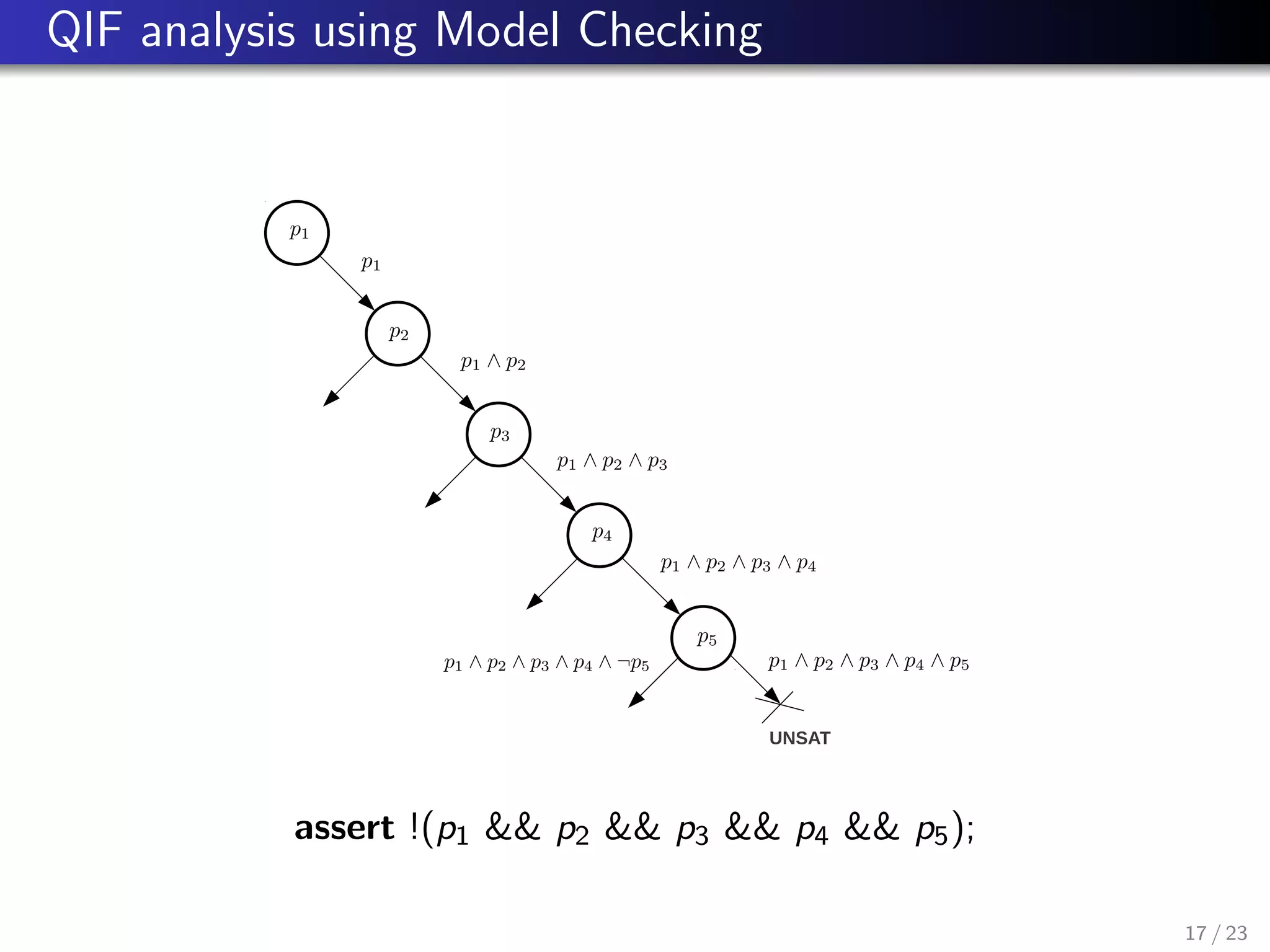 QIF analysis using Model Checking

$p_1$

$p_1$

$p_2$

$p_1 \wedge p_2$

$p_3$

$p_1 \wedge p_2 \wedge p_3$

$p_4$

$p_1 \wedge p_2 \wedge p_3 \wedge p_4$

$p_5$

$p_1 \wedge p_2 \wedge p_3 \wedge p_4 \wedge \neg p_5$

$p_1 \wedge p_2 \wedge p_3 \wedge p_4 \wedge p_5$

UNSAT

**assert** !($p_1$ && $p_2$ && $p_3$ && $p_4$ && $p_5$);

17 / 23